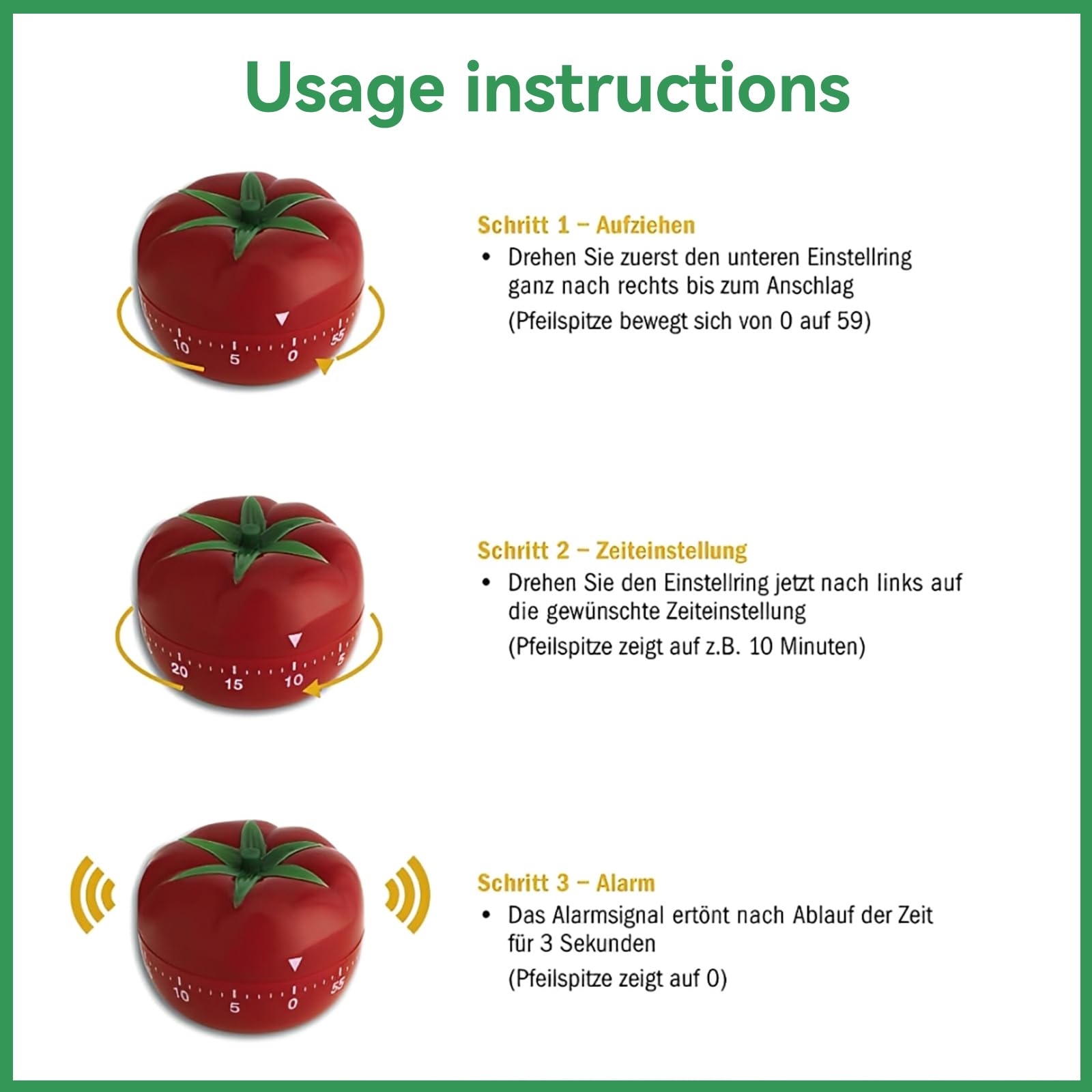 Usage instructions

10 5 0 55

Schritt 1 – Aufziehen
• Drehen Sie zuerst den unteren Einstellring ganz nach rechts bis zum Anschlag
(Pfeilspitze bewegt sich von 0 auf 59)

20 15 10 5

Schritt 2 – Zeiteinstellung
• Drehen Sie den Einstellring jetzt nach links auf die gewünschte Zeiteinstellung
(Pfeilspitze zeigt auf z.B. 10 Minuten)

10 5 0 55

Schritt 3 – Alarm
• Das Alarmsignal ertönt nach Ablauf der Zeit für 3 Sekunden
(Pfeilspitze zeigt auf 0)